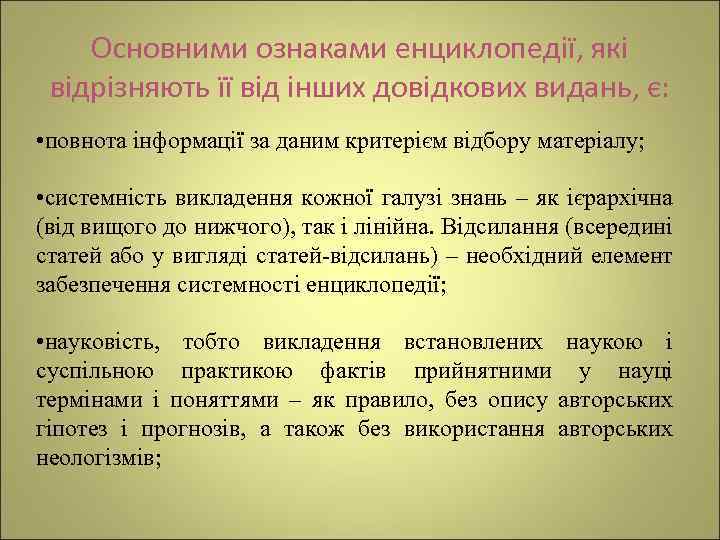 Основними ознаками енциклопедії, які відрізняють її від інших довідкових видань, є:

•повнота інформації за даним критерієм відбору матеріалу;

•системність викладення кожної галузі знань – як ієрархічна (від вищого до нижчого), так і лінійна. Відсилання (всередині статей або у вигляді статей-відсилань) – необхідний елемент забезпечення системності енциклопедії;

•науковість, тобто викладення встановлених наукою і суспільною практикою фактів прийнятними у науці термінами і поняттями – як правило, без опису авторських гіпотез і прогнозів, а також без використання авторських неологізмів;